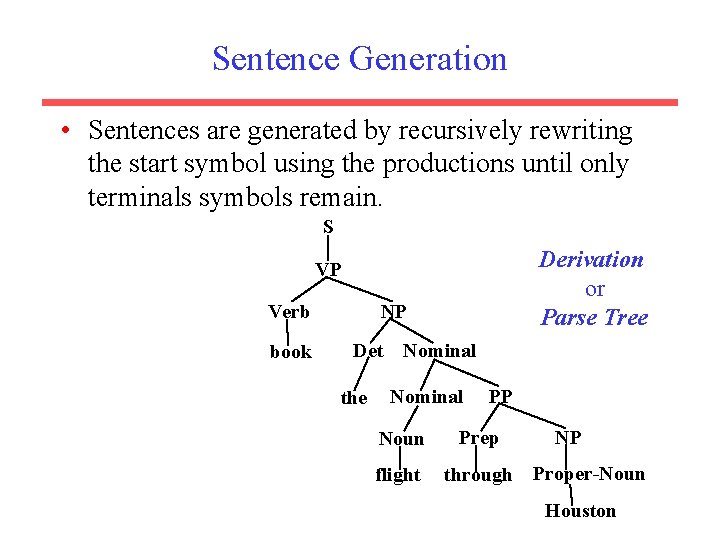 Sentence Generation

• Sentences are generated by recursively rewriting the start symbol using the productions until only terminals symbols remain.

S
VP
Verb
NP
book
Det
Nominal
the
Nominal
PP
Noun
Prep
NP
flight
through
Proper-Noun
Houston

Derivation
or
Parse Tree